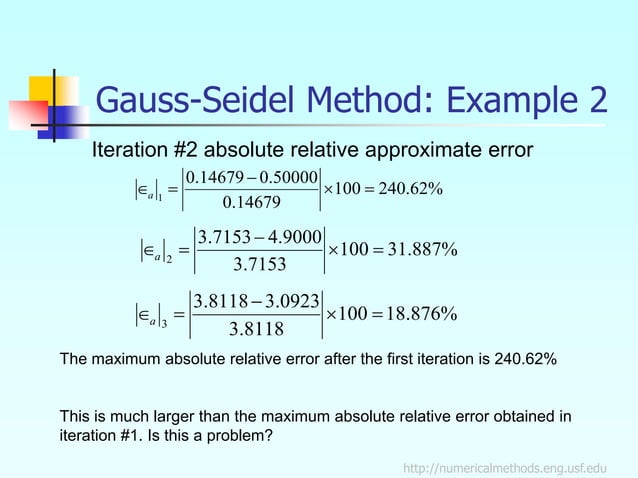 Gauss-Seidel Method: Example 2

Iteration #2 absolute relative approximate error

$\left|\in_a\right|_1 = \left|\frac{0.14679 - 0.50000}{0.14679}\right| \times 100 = 240.62\%$

$\left|\in_a\right|_2 = \left|\frac{3.7153 - 4.9000}{3.7153}\right| \times 100 = 31.887\%$

$\left|\in_a\right|_3 = \left|\frac{3.8118 - 3.0923}{3.8118}\right| \times 100 = 18.876\%$

The maximum absolute relative error after the first iteration is 240.62%

This is much larger than the maximum absolute relative error obtained in iteration #1. Is this a problem?

http://numericalmethods.eng.usf.edu